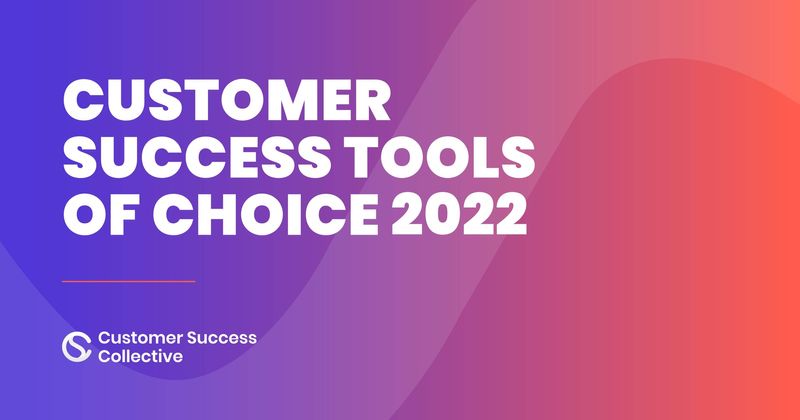 CUSTOMER SUCCESS TOOLS OF CHOICE 2022

Customer Success Collective